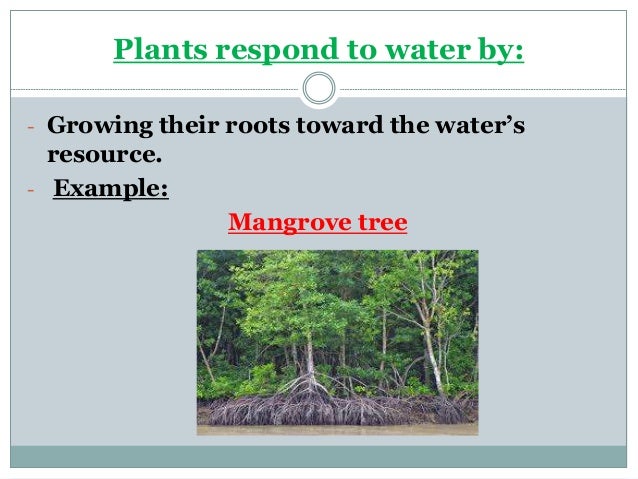 Plants respond to water by:

- Growing their roots toward the water's resource.

- Example:

Mangrove tree